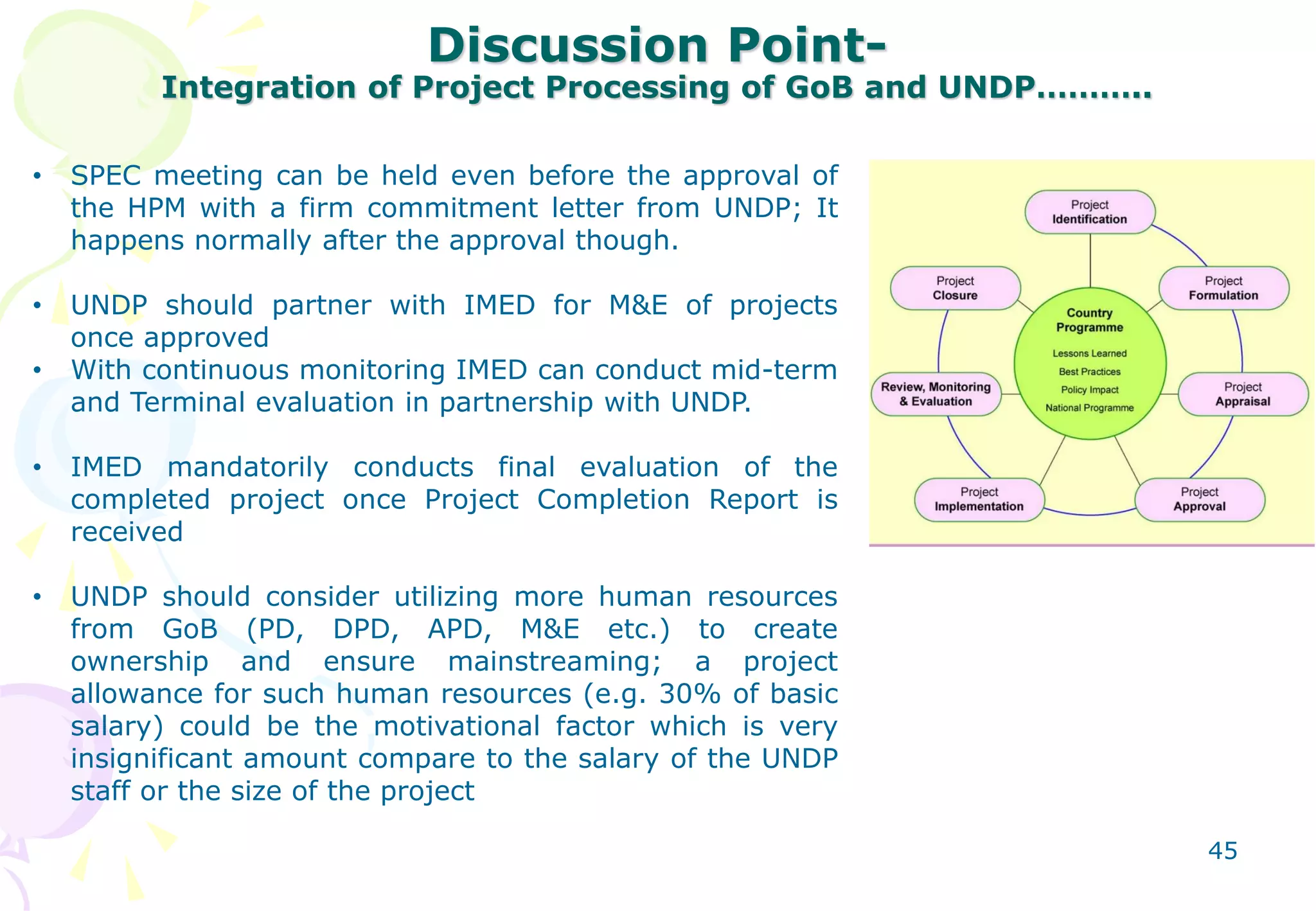 Discussion Point-
Integration of Project Processing of GoB and UNDP……….

• SPEC meeting can be held even before the approval of the HPM with a firm commitment letter from UNDP; It happens normally after the approval though.

• UNDP should partner with IMED for M&E of projects once approved
• With continuous monitoring IMED can conduct mid-term and Terminal evaluation in partnership with UNDP.

• IMED mandatorily conducts final evaluation of the completed project once Project Completion Report is received

• UNDP should consider utilizing more human resources from GoB (PD, DPD, APD, M&E etc.) to create ownership and ensure mainstreaming; a project allowance for such human resources (e.g. 30% of basic salary) could be the motivational factor which is very insignificant amount compare to the salary of the UNDP staff or the size of the project

Project Identification
Project Formulation
Project Appraisal
Project Approval
Project Implementation
Review, Monitoring & Evaluation
Project Closure
Country Programme
Lessons Learned
Best Practices
Policy Impact
National Programme

45